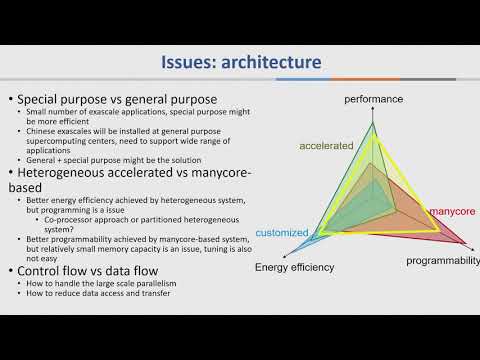 Issues: architecture

• Special purpose vs general purpose
  • Small number of exascale applications, special purpose might be more efficient
  • Chinese exascales will be installed at general purpose supercomputing centers, need to support wide range of applications
  • General + special purpose might be the solution
• Heterogeneous accelerated vs manycore-based
  • Better energy efficiency achieved by heterogeneous system, but programming is a issue
    • Co-processor approach or partitioned heterogeneous system?
  • Better programmability achieved by manycore-based system, but relatively small memory capacity is an issue, tuning is also not easy
• Control flow vs data flow
  • How to handle the large scale parallelism
  • How to reduce data access and transfer

performance
accelerated
manycore
customized
Energy efficiency
programmability